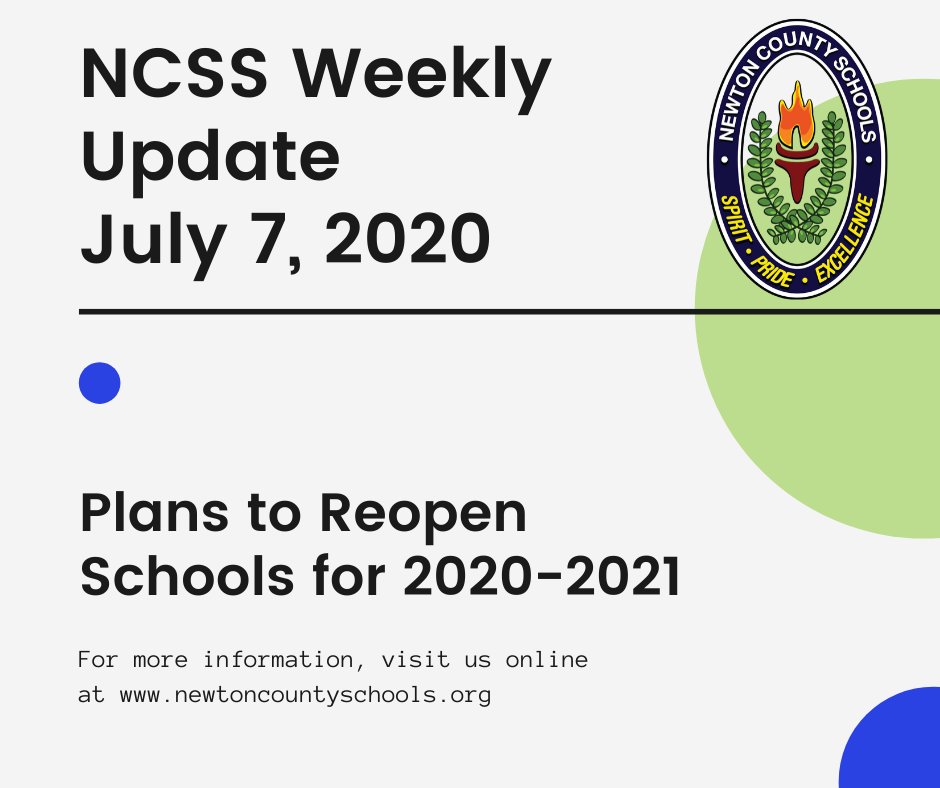 NCSS Weekly Update
July 7, 2020

NEWTON COUNTY SCHOOLS
SPIRIT • PRIDE • EXCELLENCE

Plans to Reopen Schools for 2020-2021

For more information, visit us online at www.newtoncountyschools.org